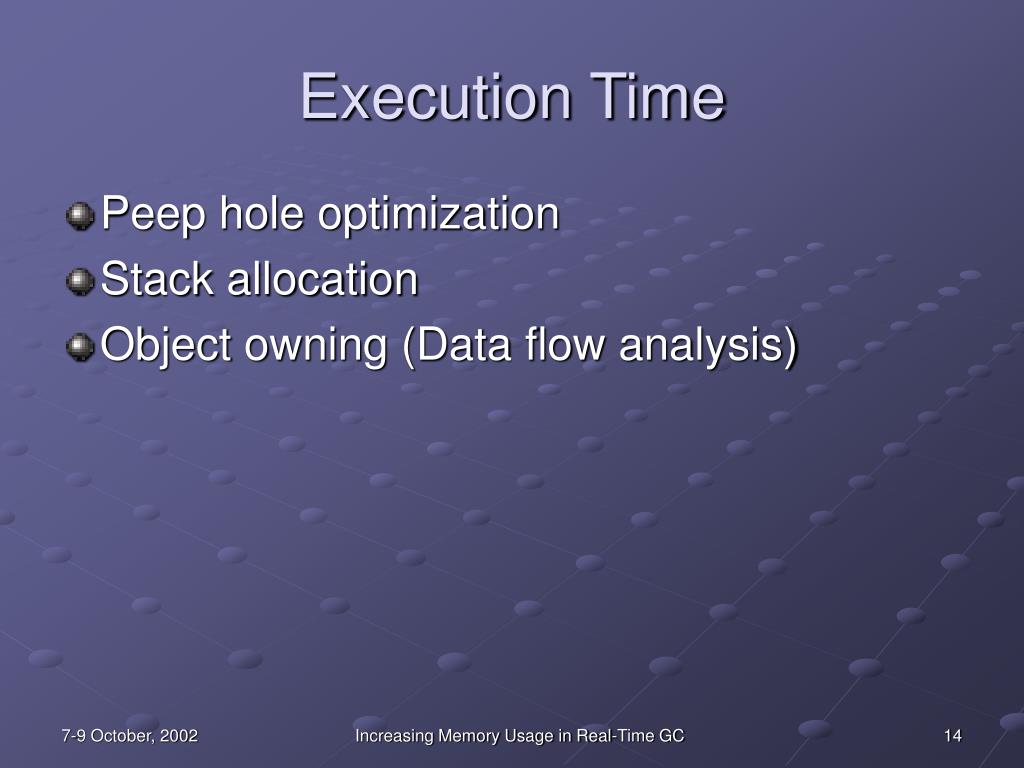 Execution Time

Peep hole optimization
Stack allocation
Object owning (Data flow analysis)

7-9 October, 2002
Increasing Memory Usage in Real-Time GC
14